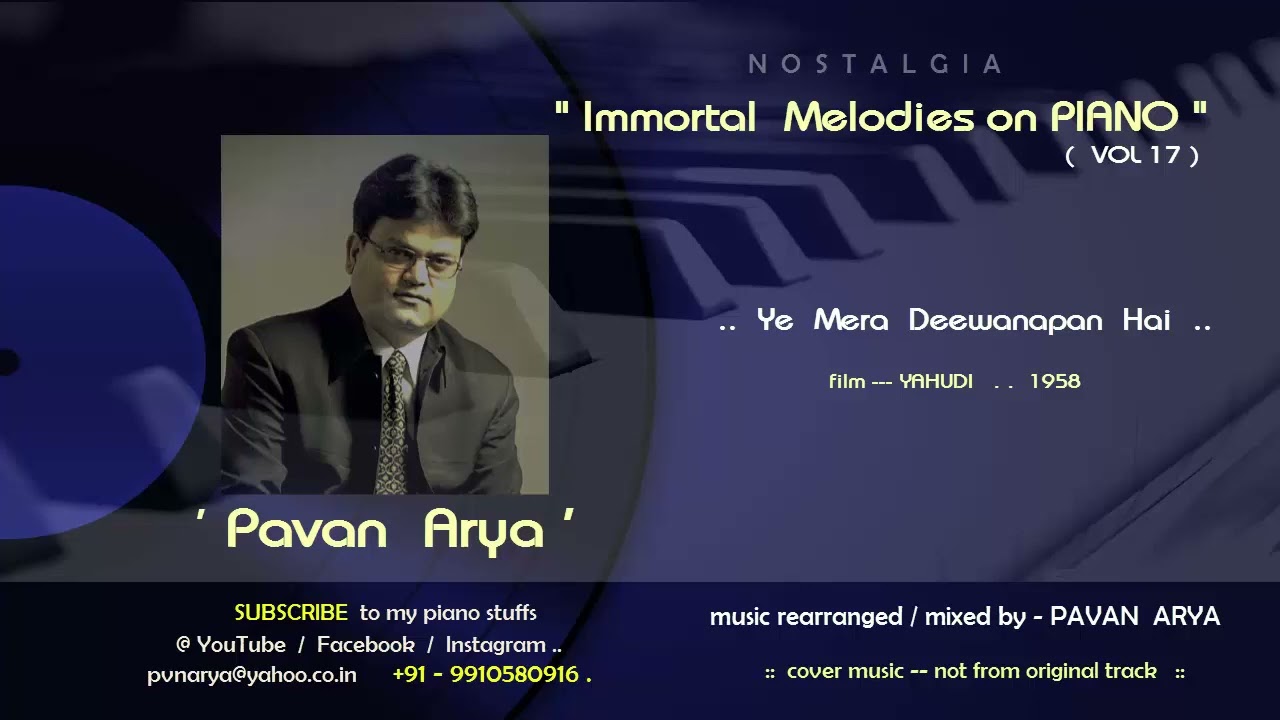 NOSTALGIA

" Immortal Melodies on PIANO "
( VOL 17 )

.. Ye Mera Deewanapan Hai ..

film --- YAHUDI . . 1958

' Pavan Arya '

SUBSCRIBE to my piano stuffs
@ YouTube / Facebook / Instagram ..
pvnarya@yahoo.co.in +91 - 9910580916 .

music rearranged / mixed by - PAVAN ARYA

:: cover music -- not from original track ::